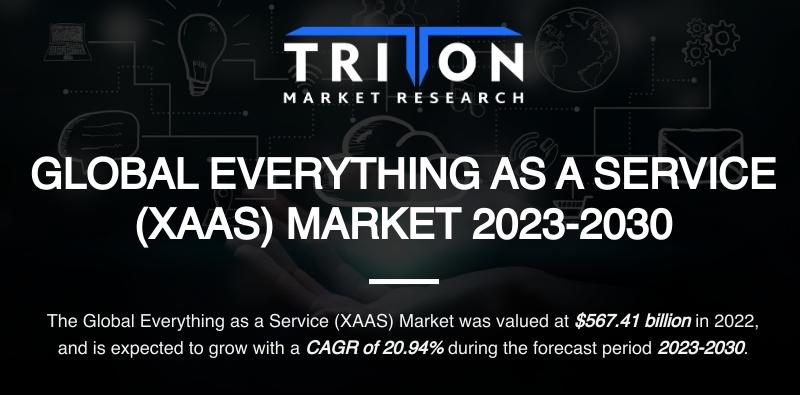 TRITON
MARKET RESEARCH

GLOBAL EVERYTHING AS A SERVICE (XAAS) MARKET 2023-2030

The Global Everything as a Service (XAAS) Market was valued at $567.41 billion in 2022, and is expected to grow with a CAGR of 20.94% during the forecast period 2023-2030.